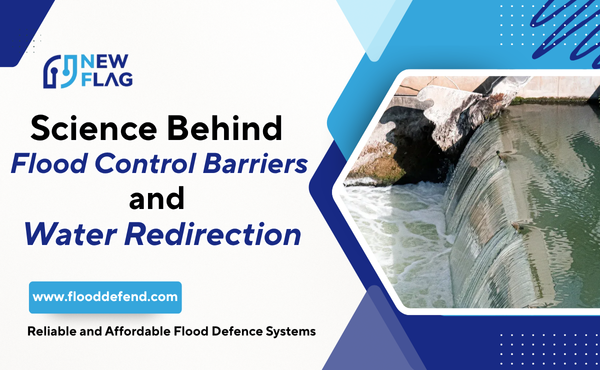 NEW FLAG

Science Behind
Flood Control Barriers
and
Water Redirection

www.flooddefend.com

Reliable and Affordable Flood Defence Systems